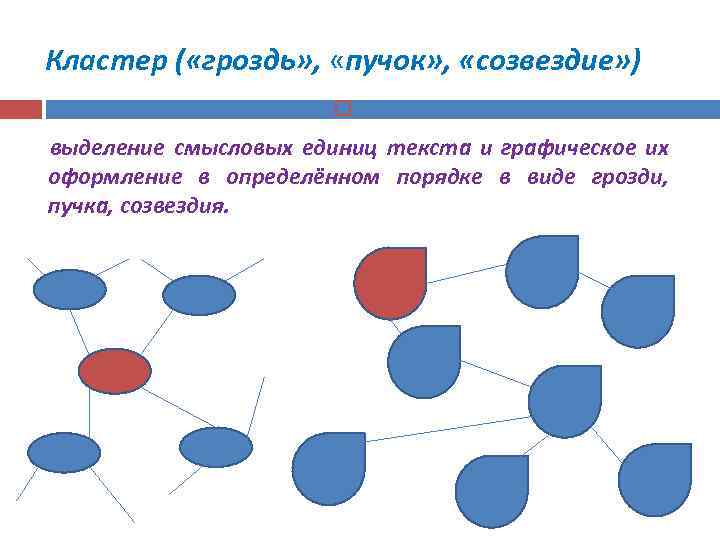 Кластер («гроздь», «пучок», «созвездие»)

выделение смысловых единиц текста и графическое их оформление в определённом порядке в виде грозди, пучка, созвездия.